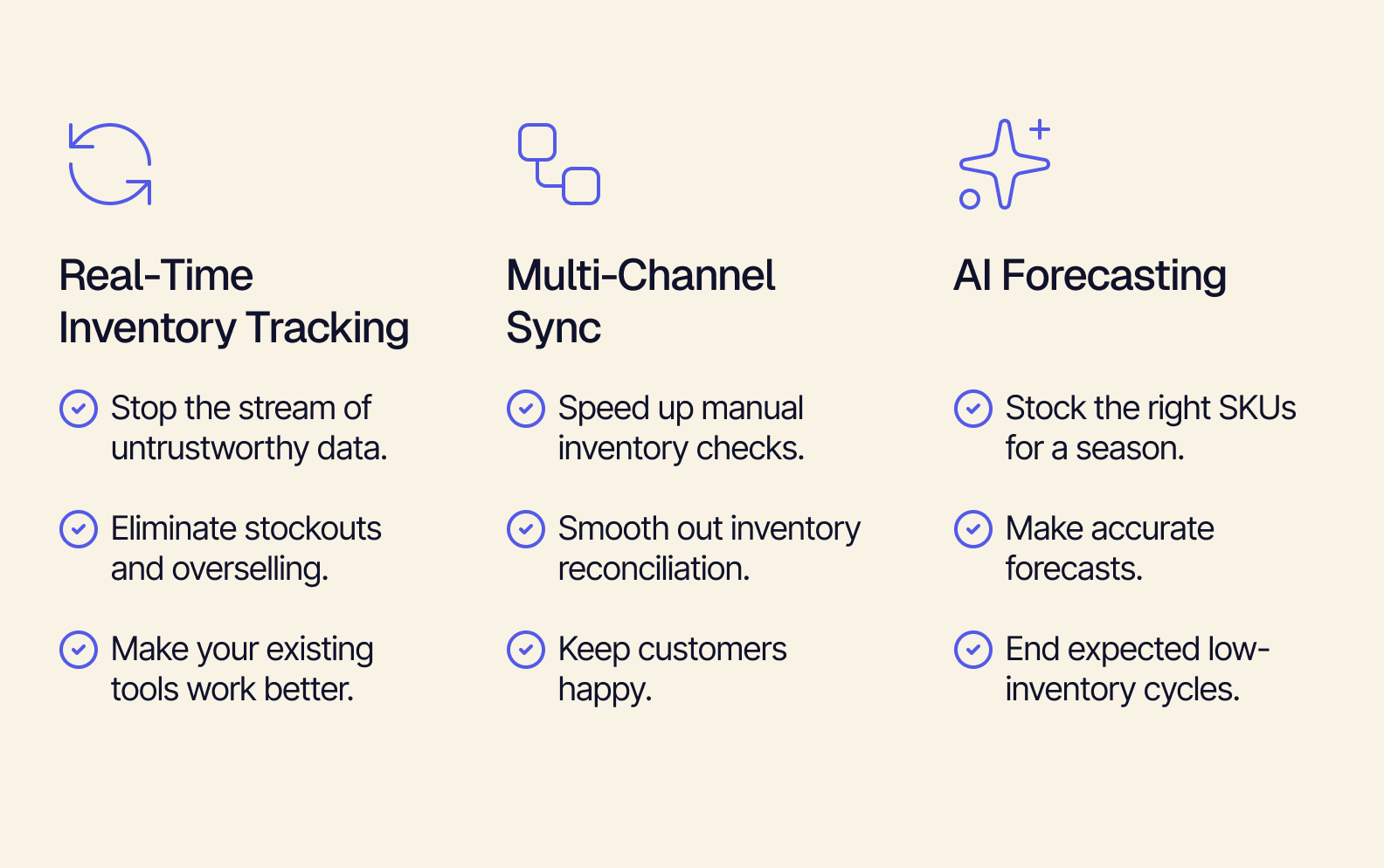 Real-Time Inventory Tracking

Stop the stream of untrustworthy data.

Eliminate stockouts and overselling.

Make your existing tools work better.

Multi-Channel Sync

Speed up manual inventory checks.

Smooth out inventory reconciliation.

Keep customers happy.

AI Forecasting

Stock the right SKUs for a season.

Make accurate forecasts.

End expected low-inventory cycles.